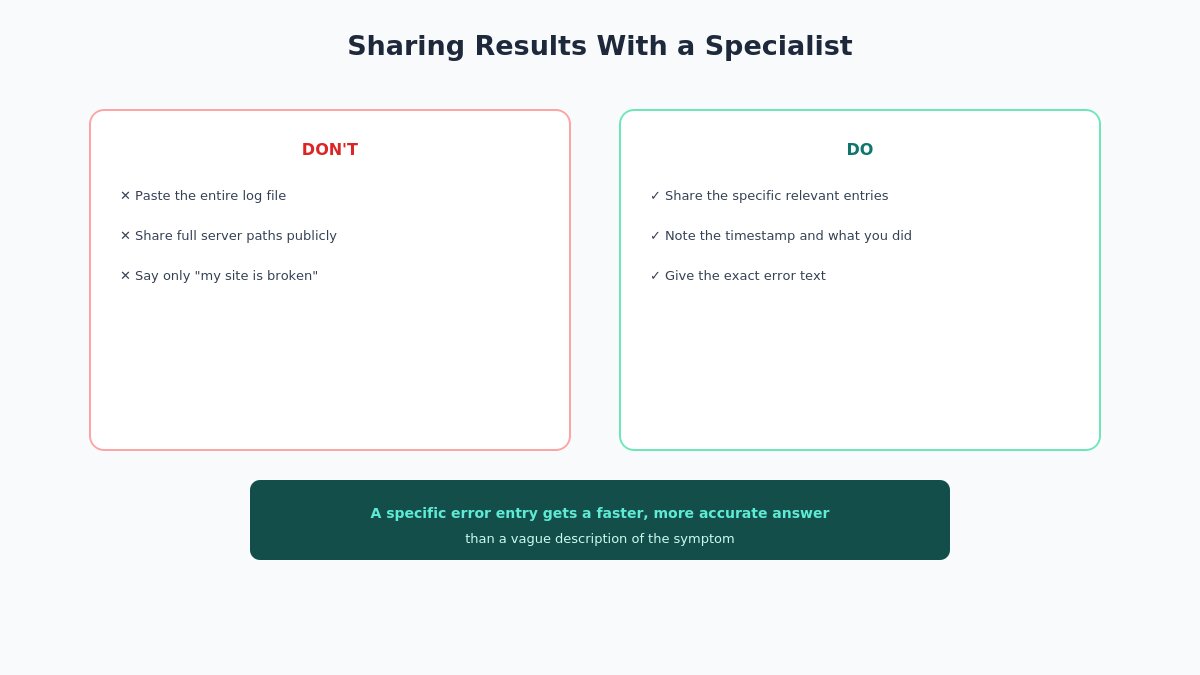 Sharing Results With a Specialist

DON'T

✕ Paste the entire log file

✕ Share full server paths publicly

✕ Say only "my site is broken"

DO

✓ Share the specific relevant entries

✓ Note the timestamp and what you did

✓ Give the exact error text

A specific error entry gets a faster, more accurate answer
than a vague description of the symptom